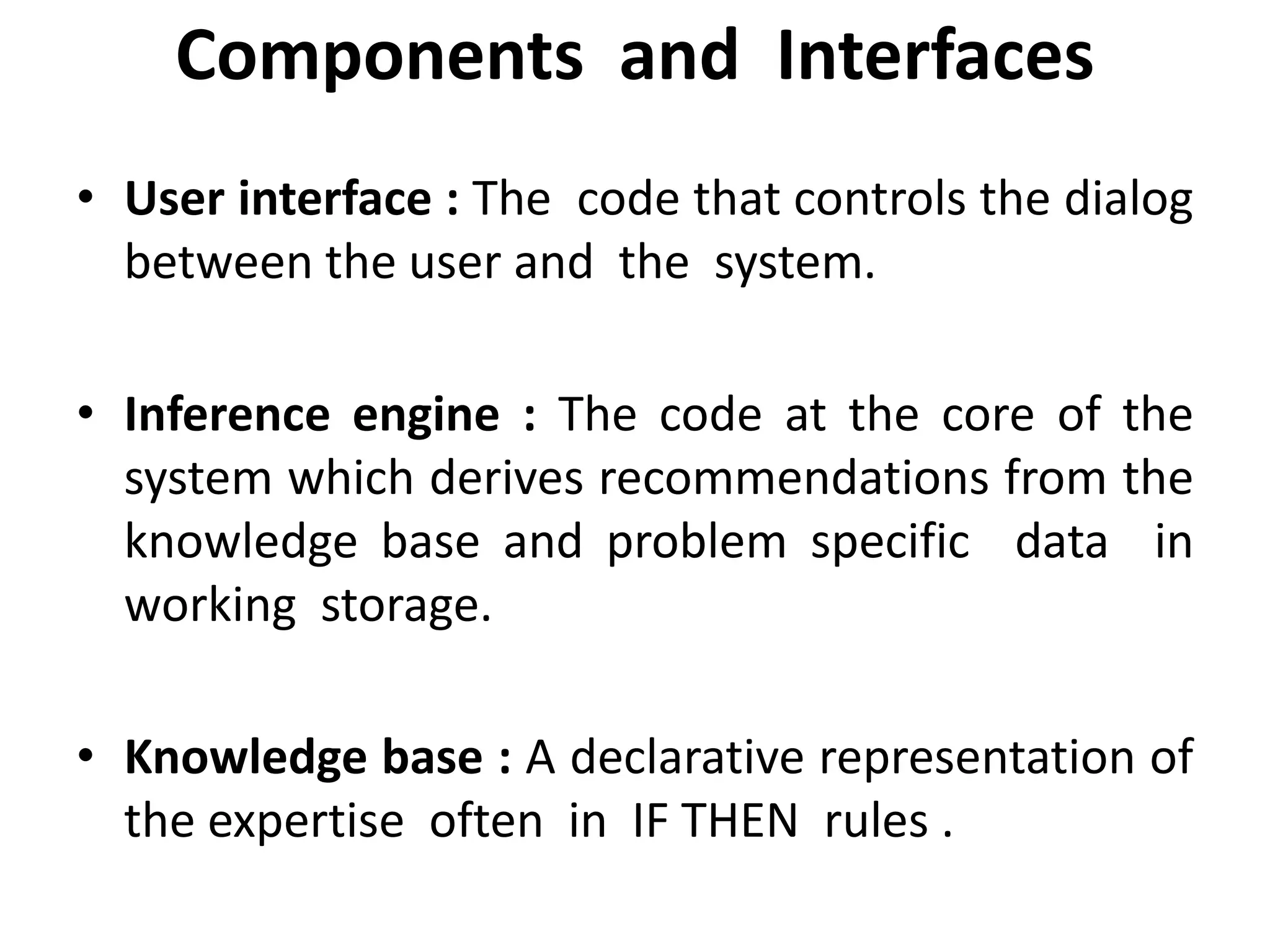 Components and Interfaces

• User interface : The code that controls the dialog between the user and the system.

• Inference engine : The code at the core of the system which derives recommendations from the knowledge base and problem specific data in working storage.

• Knowledge base : A declarative representation of the expertise often in IF THEN rules .